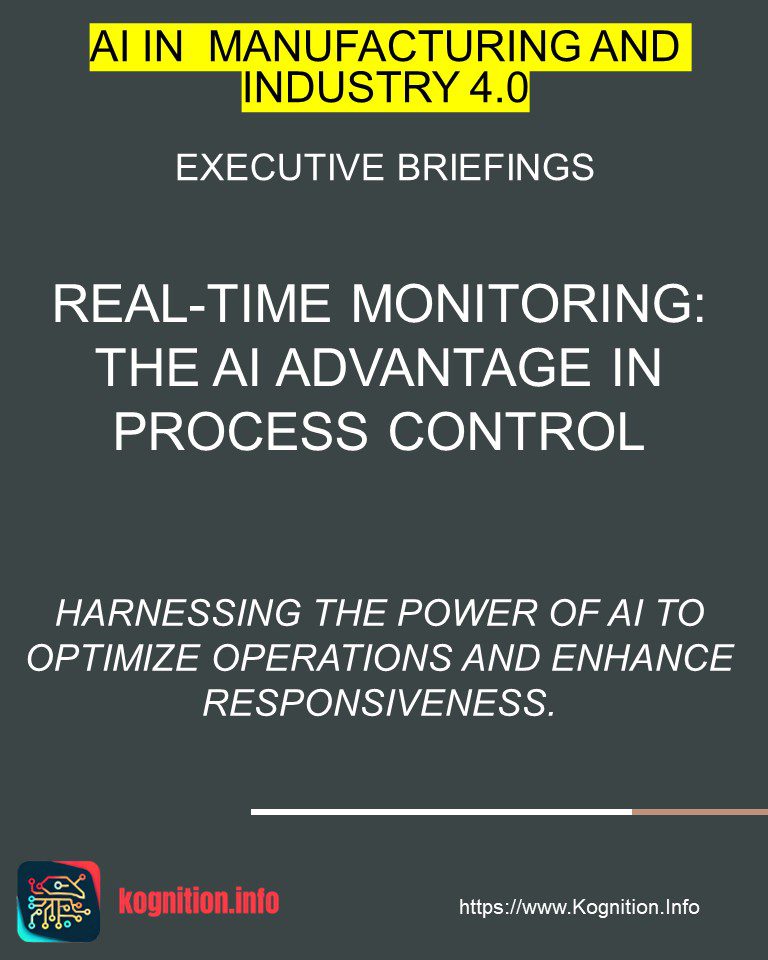 AI IN MANUFACTURING AND INDUSTRY 4.0

EXECUTIVE BRIEFINGS

REAL-TIME MONITORING: THE AI ADVANTAGE IN PROCESS CONTROL

HARNESSING THE POWER OF AI TO OPTIMIZE OPERATIONS AND ENHANCE RESPONSIVENESS.

kognition.info

https://www.Kognition.Info